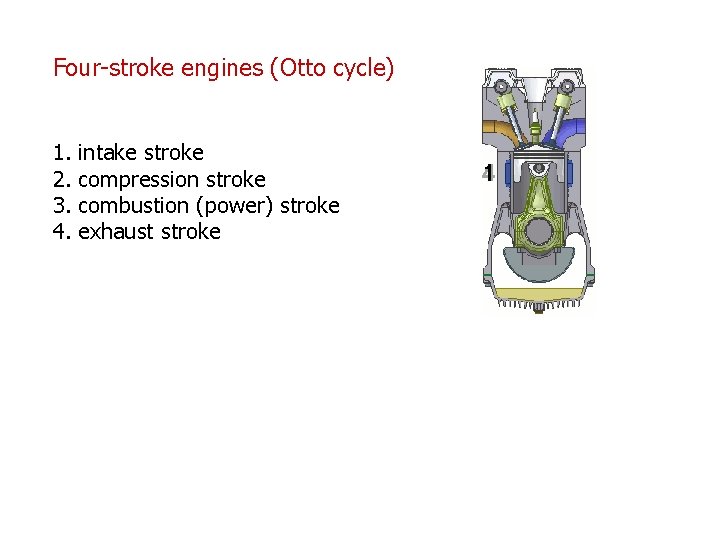 Four-stroke engines (Otto cycle)

1. intake stroke
2. compression stroke
3. combustion (power) stroke
4. exhaust stroke

1